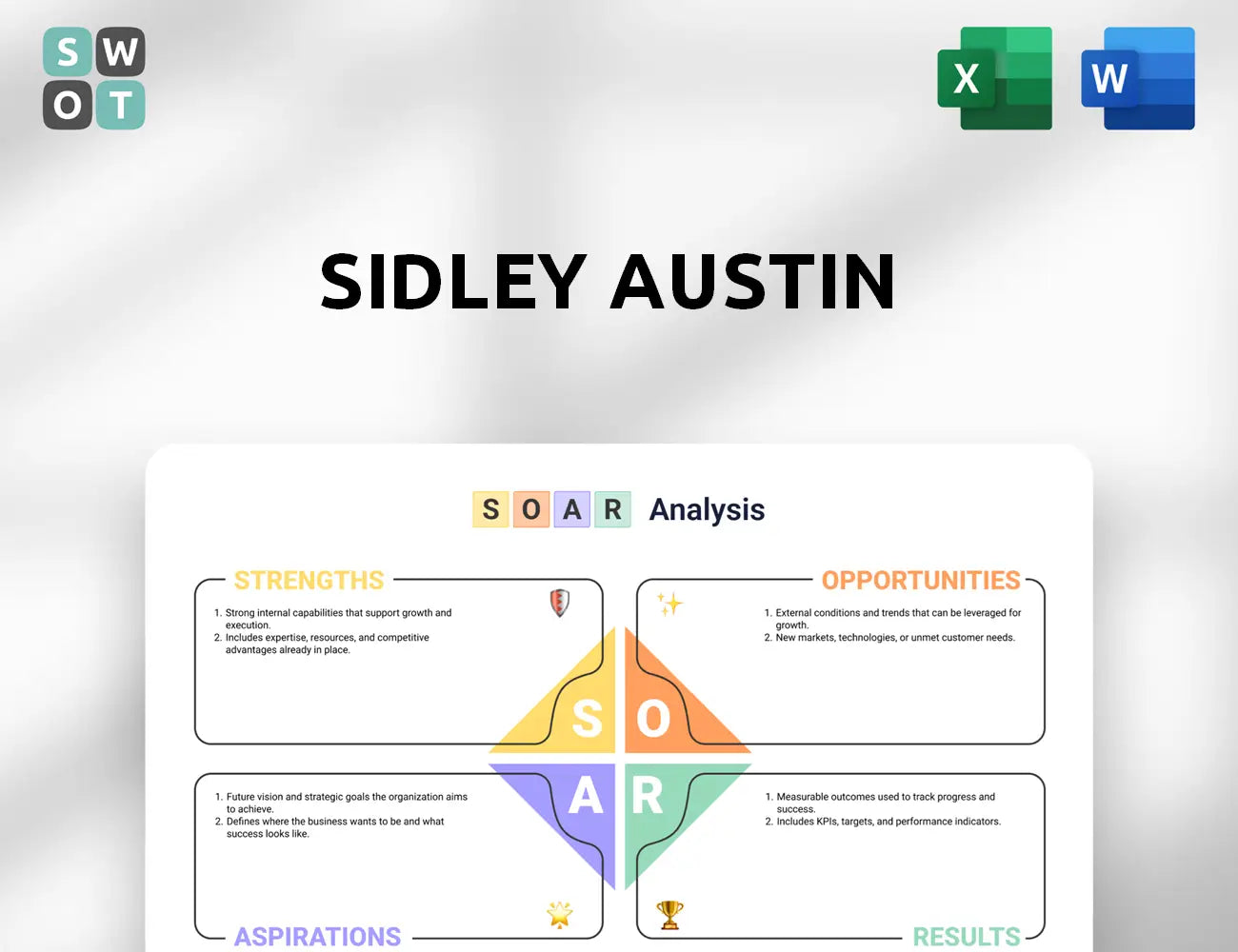 S W
O T

X

W

SIDLEY AUSTIN

S O A R Analysis

STRENGTHS

1. Strong internal capabilities that support growth and execution.
2. Includes expertise, resources, and competitive advantages already in place.

OPPORTUNITIES

1. External conditions and trends that can be leveraged for growth.
2. New markets, technologies, or unmet customer needs.

S O
A R

1. Future vision and strategic goals the organization aims to achieve.
2. Defines where the business wants to be and what success looks like.

ASPIRATIONS

1. Measurable outcomes used to track progress and success.
2. Includes KPIs, targets, and performance indicators.

RESULTS